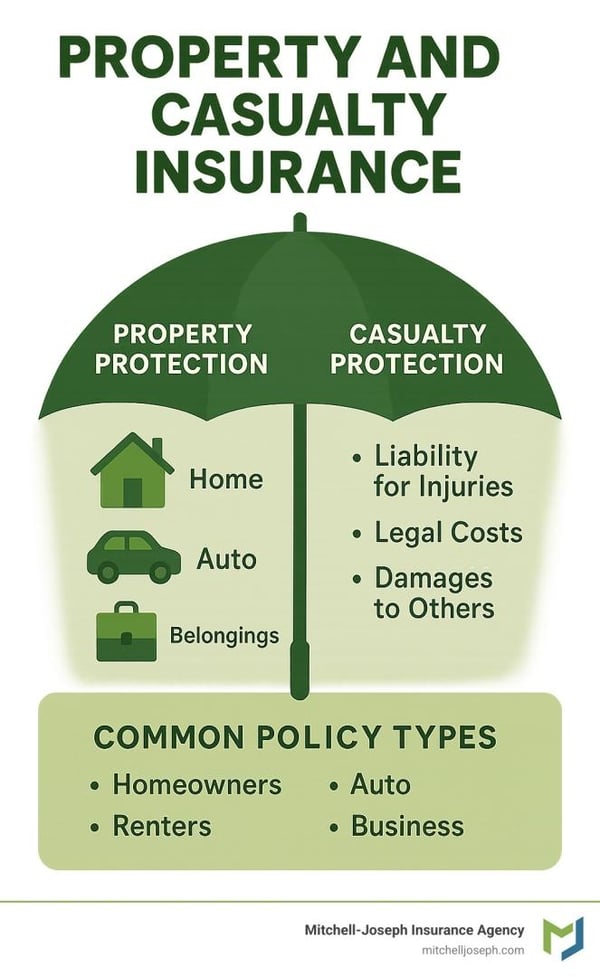 PROPERTY AND CASUALTY INSURANCE

PROPERTY PROTECTION

Home

Auto

Belongings

CASUALTY PROTECTION

• Liability for Injuries
• Legal Costs
• Damages to Others

COMMON POLICY TYPES

• Homeowners
• Renters
• Auto
• Business

Mitchell-Joseph Insurance Agency
mitchelljoseph.com